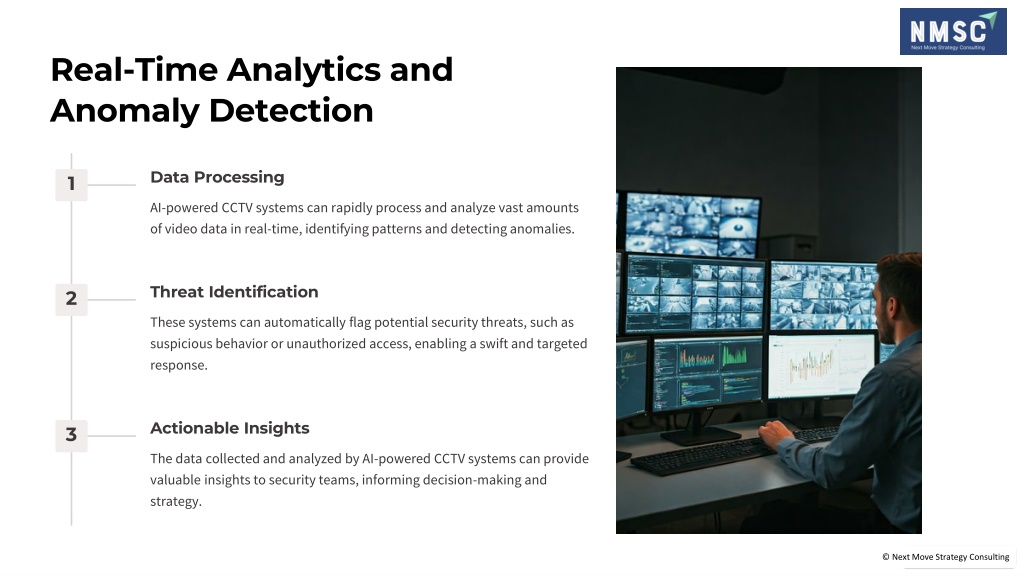 NMSC
Next Move Strategy Consulting

Real-Time Analytics and Anomaly Detection

1

Data Processing

AI-powered CCTV systems can rapidly process and analyze vast amounts of video data in real-time, identifying patterns and detecting anomalies.

2

Threat Identification

These systems can automatically flag potential security threats, such as suspicious behavior or unauthorized access, enabling a swift and targeted response.

3

Actionable Insights

The data collected and analyzed by AI-powered CCTV systems can provide valuable insights to security teams, informing decision-making and strategy.

© Next Move Strategy Consulting